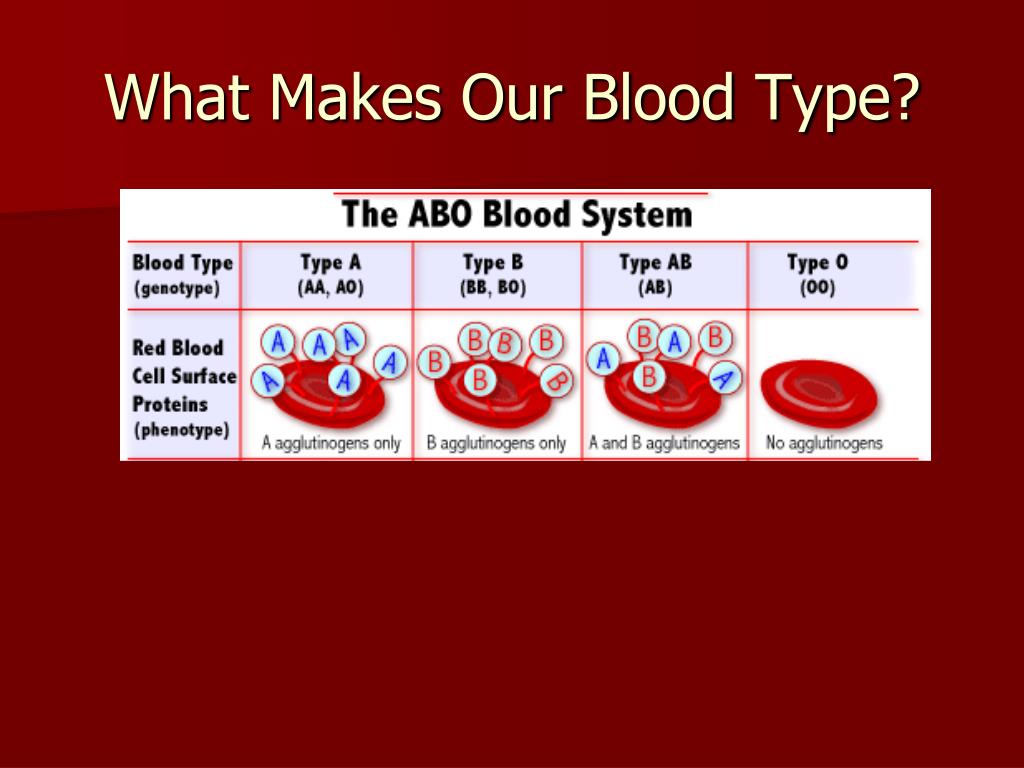 What Makes Our Blood Type?

The ABO Blood System

| Blood Type (genotype) | Type A (AA, AO) | Type B (BB, BO) | Type AB (AB) | Type O (OO) |
|---|---|---|---|---|
| Red Blood Cell Surface Proteins (phenotype) | A A A A A A A agglutinogens only | B B B B B B B agglutinogens only | A B A B B A A and B agglutinogens | No agglutinogens |